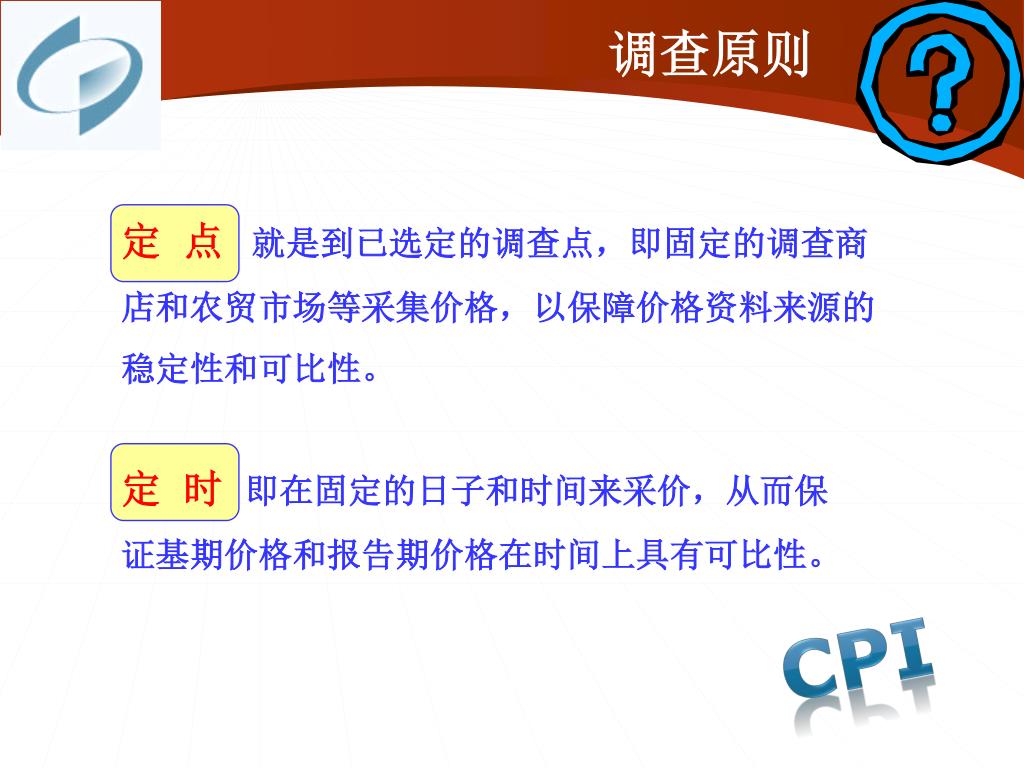 调查原则

?

定 点 就是到已选定的调查点，即固定的调查商店和农贸市场等采集价格，以保障价格资料来源的稳定性和可比性。

定 时 即在固定的日子和时间来采价，从而保证基期价格和报告期价格在时间上具有可比性。

CPI